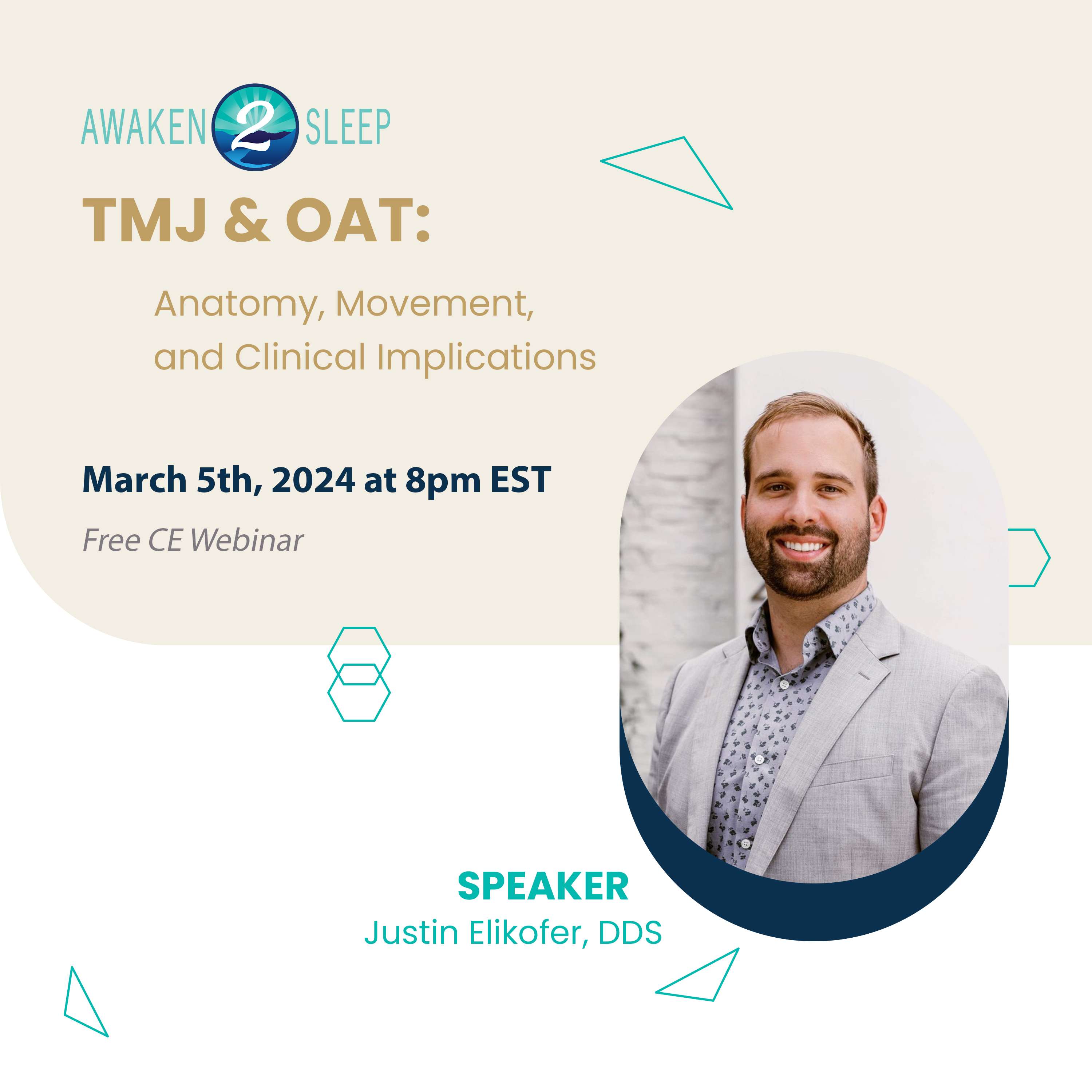 AWAKEN 2 SLEEP

TMJ & OAT:

Anatomy, Movement, and Clinical Implications

March 5th, 2024 at 8pm EST

Free CE Webinar

SPEAKER
Justin Elikofer, DDS